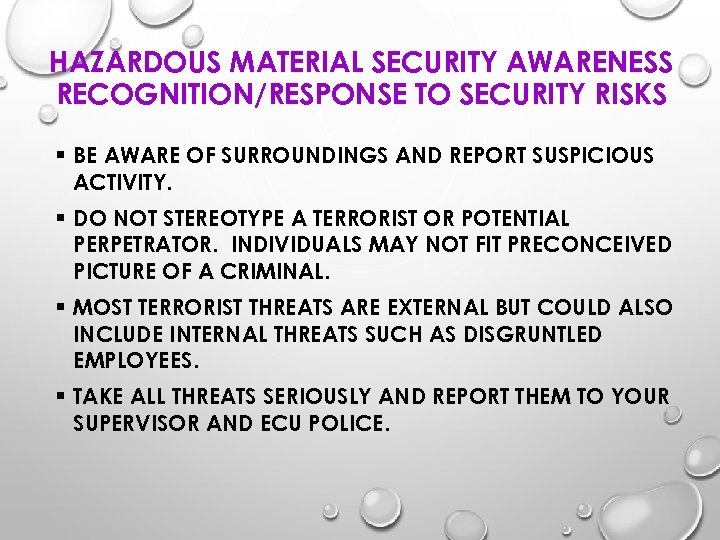 HAZARDOUS MATERIAL SECURITY AWARENESS RECOGNITION/RESPONSE TO SECURITY RISKS

▪ BE AWARE OF SURROUNDINGS AND REPORT SUSPICIOUS ACTIVITY.

▪ DO NOT STEREOTYPE A TERRORIST OR POTENTIAL PERPETRATOR. INDIVIDUALS MAY NOT FIT PRECONCEIVED PICTURE OF A CRIMINAL.

▪ MOST TERRORIST THREATS ARE EXTERNAL BUT COULD ALSO INCLUDE INTERNAL THREATS SUCH AS DISGRUNTLED EMPLOYEES.

▪ TAKE ALL THREATS SERIOUSLY AND REPORT THEM TO YOUR SUPERVISOR AND ECU POLICE.